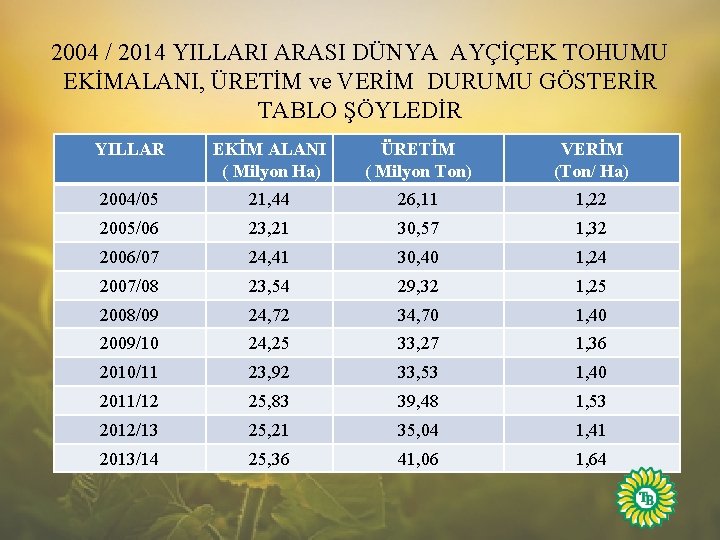 2004 / 2014 YILLARI ARASI DÜNYA AYÇİÇEK TOHUMU EKİMALANI, ÜRETİM ve VERİM DURUMU GÖSTERİR TABLO ŞÖYLEDİR

| YILLAR | EKİM ALANI ( Milyon Ha) | ÜRETİM ( Milyon Ton) | VERİM (Ton/ Ha) |
|---|---|---|---|
| 2004/05 | 21,44 | 26,11 | 1,22 |
| 2005/06 | 23,21 | 30,57 | 1,32 |
| 2006/07 | 24,41 | 30,40 | 1,24 |
| 2007/08 | 23,54 | 29,32 | 1,25 |
| 2008/09 | 24,72 | 34,70 | 1,40 |
| 2009/10 | 24,25 | 33,27 | 1,36 |
| 2010/11 | 23,92 | 33,53 | 1,40 |
| 2011/12 | 25,83 | 39,48 | 1,53 |
| 2012/13 | 25,21 | 35,04 | 1,41 |
| 2013/14 | 25,36 | 41,06 | 1,64 |

TB